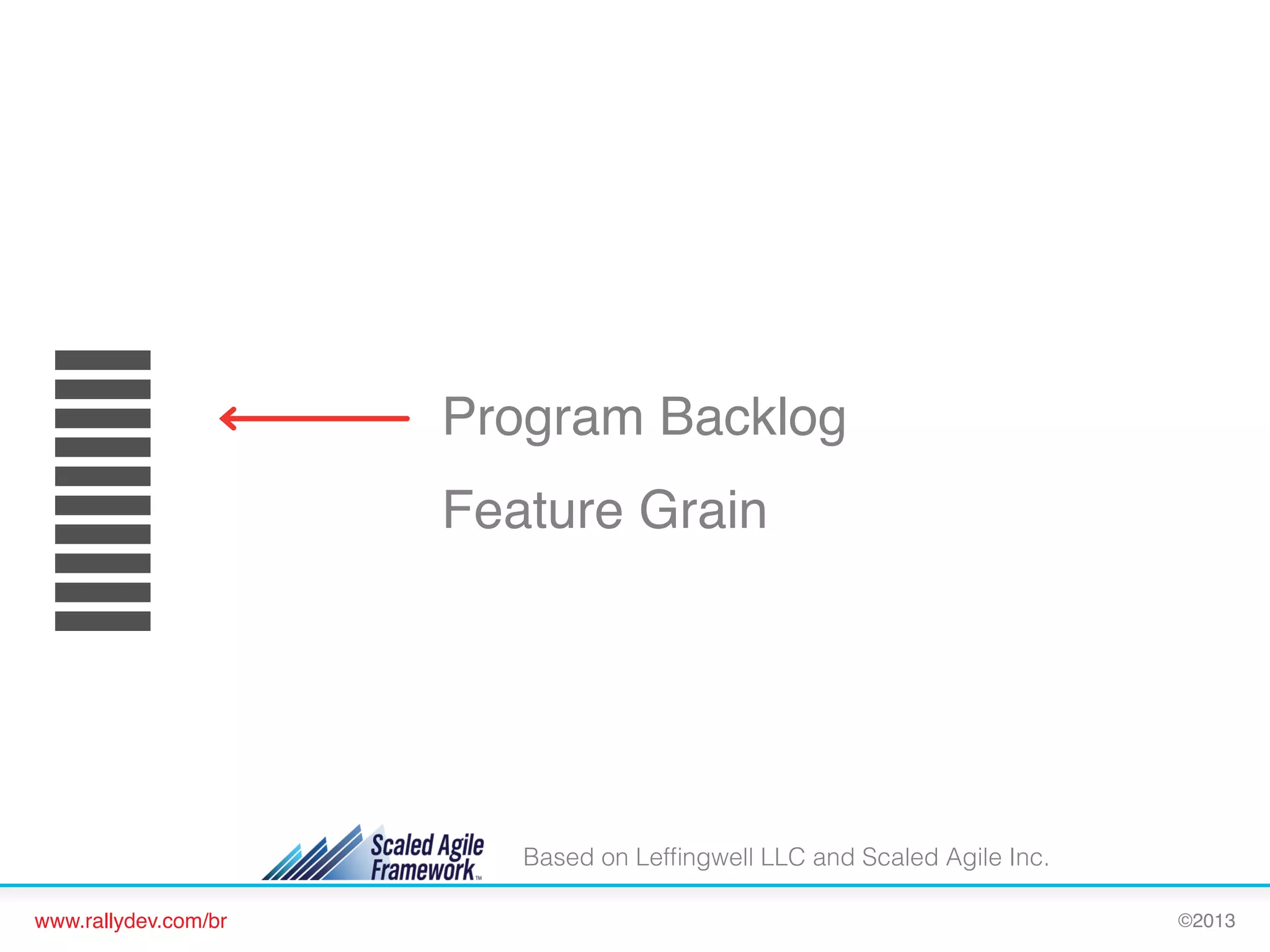 Program Backlog

Feature Grain

Scaled Agile Framework™

Based on Leffingwell LLC and Scaled Agile Inc.

www.rallydev.com/br

©2013